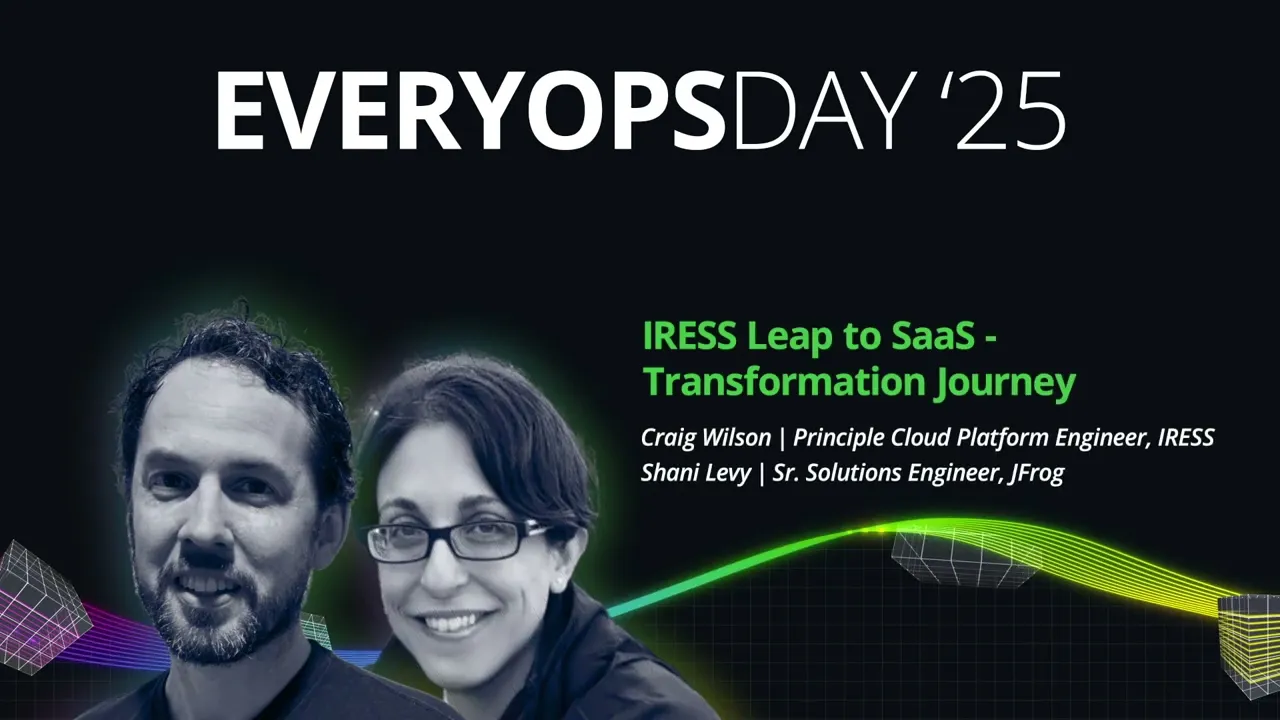 EVERYOPSDAY '25

IRESS Leap to SaaS - Transformation Journey

Craig Wilson | Principle Cloud Platform Engineer, IRESS
Shani Levy | Sr. Solutions Engineer, JFrog